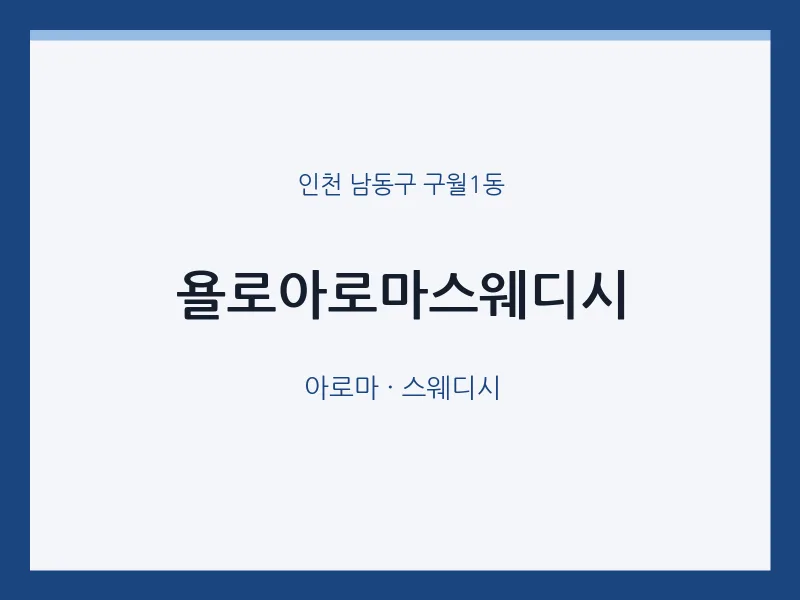 인천 남동구 구월1동

욜로아로마스웨디시

아로마 · 스웨디시